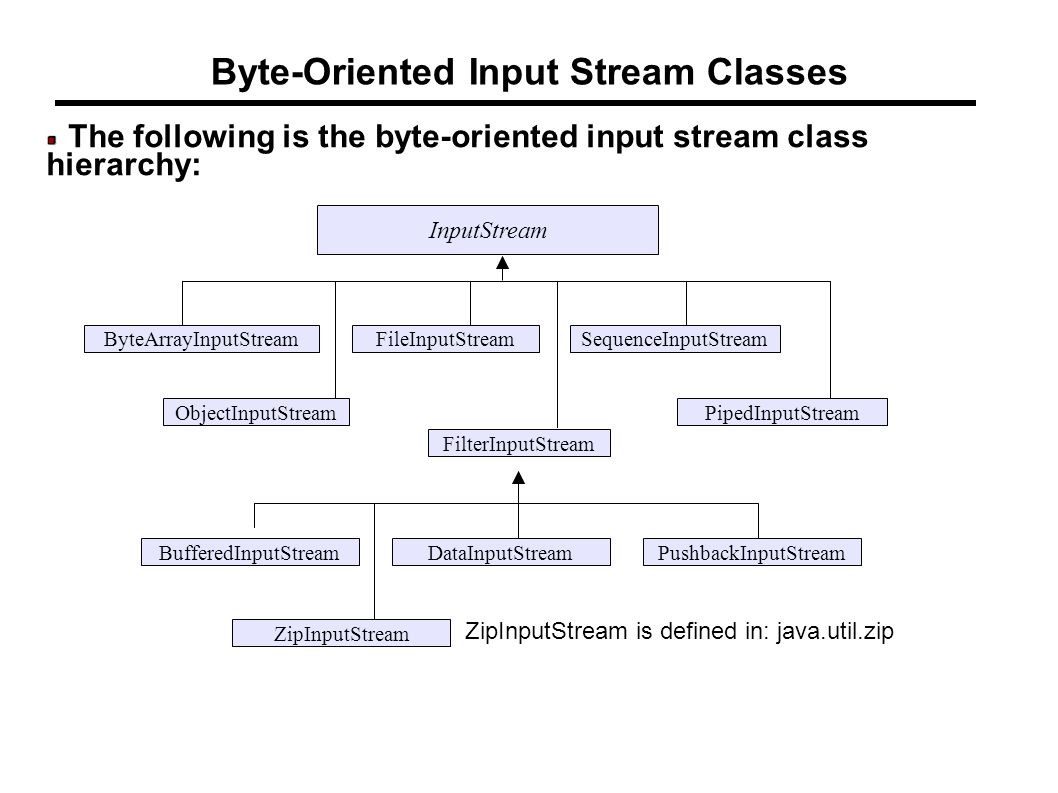 Byte-Oriented Input Stream Classes

The following is the byte-oriented input stream class hierarchy:

InputStream

ByteArrayInputStream

FileInputStream

SequenceInputStream

ObjectInputStream

PipedInputStream

FilterInputStream

BufferedInputStream

DataInputStream

PushbackInputStream

ZipInputStream

ZipInputStream is defined in: java.util.zip